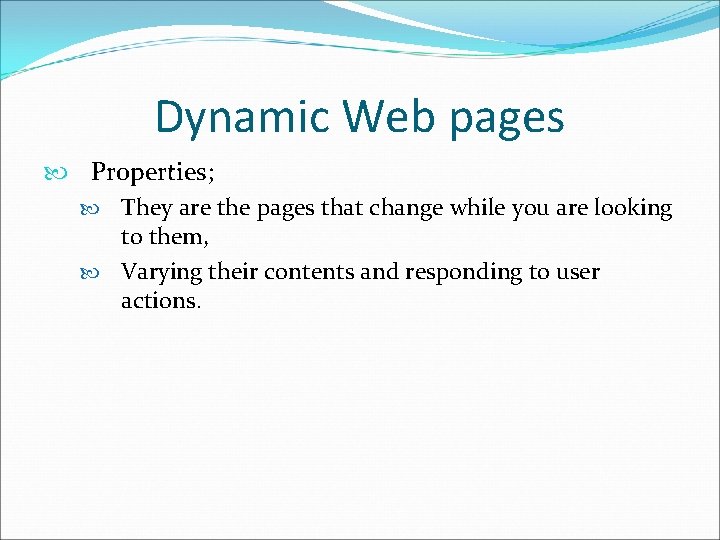 Dynamic Web pages

Properties;

They are the pages that change while you are looking to them,

Varying their contents and responding to user actions.